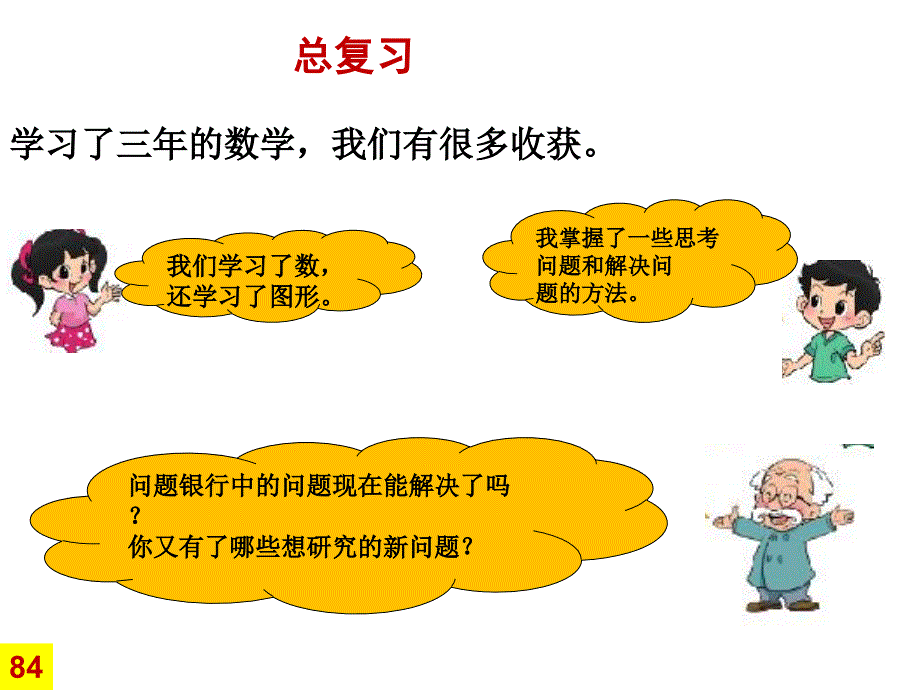 总复习

学习了三年的数学，我们有很多收获。

我们学习了数，还学习了图形。

我掌握了一些思考问题和解决问题的方法。

问题银行中的问题现在能解决了吗？
你又有了哪些想研究的新问题？

84